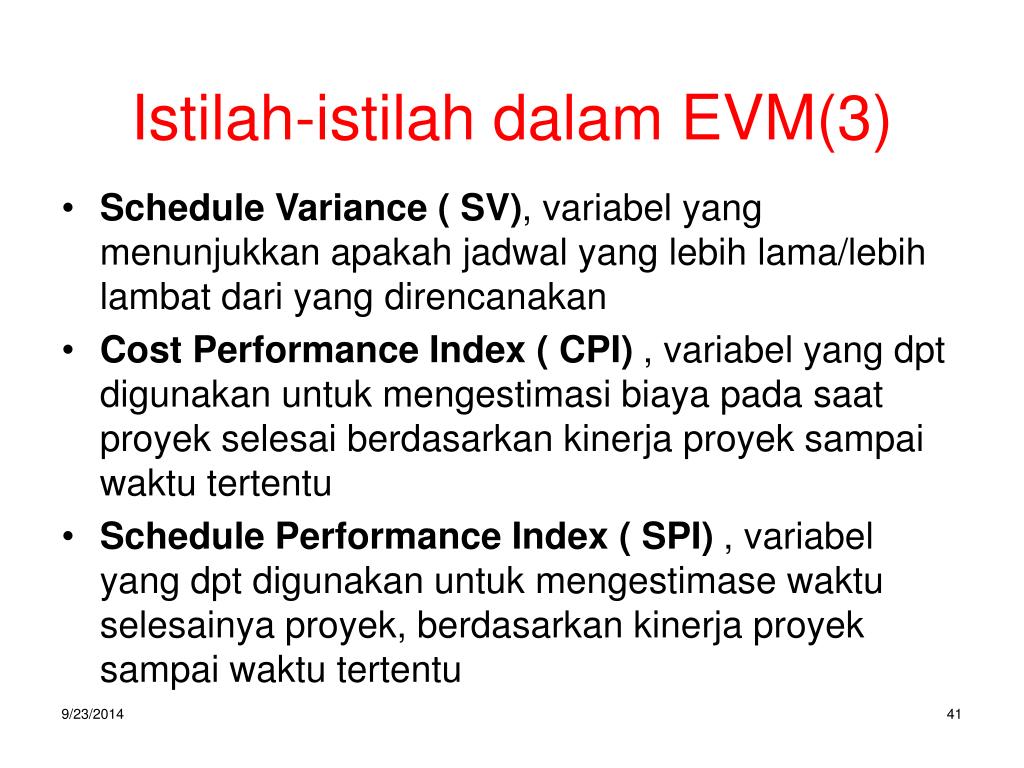 Istilah-istilah dalam EVM(3)

• Schedule Variance ( SV), variabel yang menunjukkan apakah jadwal yang lebih lama/lebih lambat dari yang direncanakan
• Cost Performance Index ( CPI) , variabel yang dpt digunakan untuk mengestimasi biaya pada saat proyek selesai berdasarkan kinerja proyek sampai waktu tertentu
• Schedule Performance Index ( SPI) , variabel yang dpt digunakan untuk mengestimase waktu selesainya proyek, berdasarkan kinerja proyek sampai waktu tertentu

9/23/2014

41